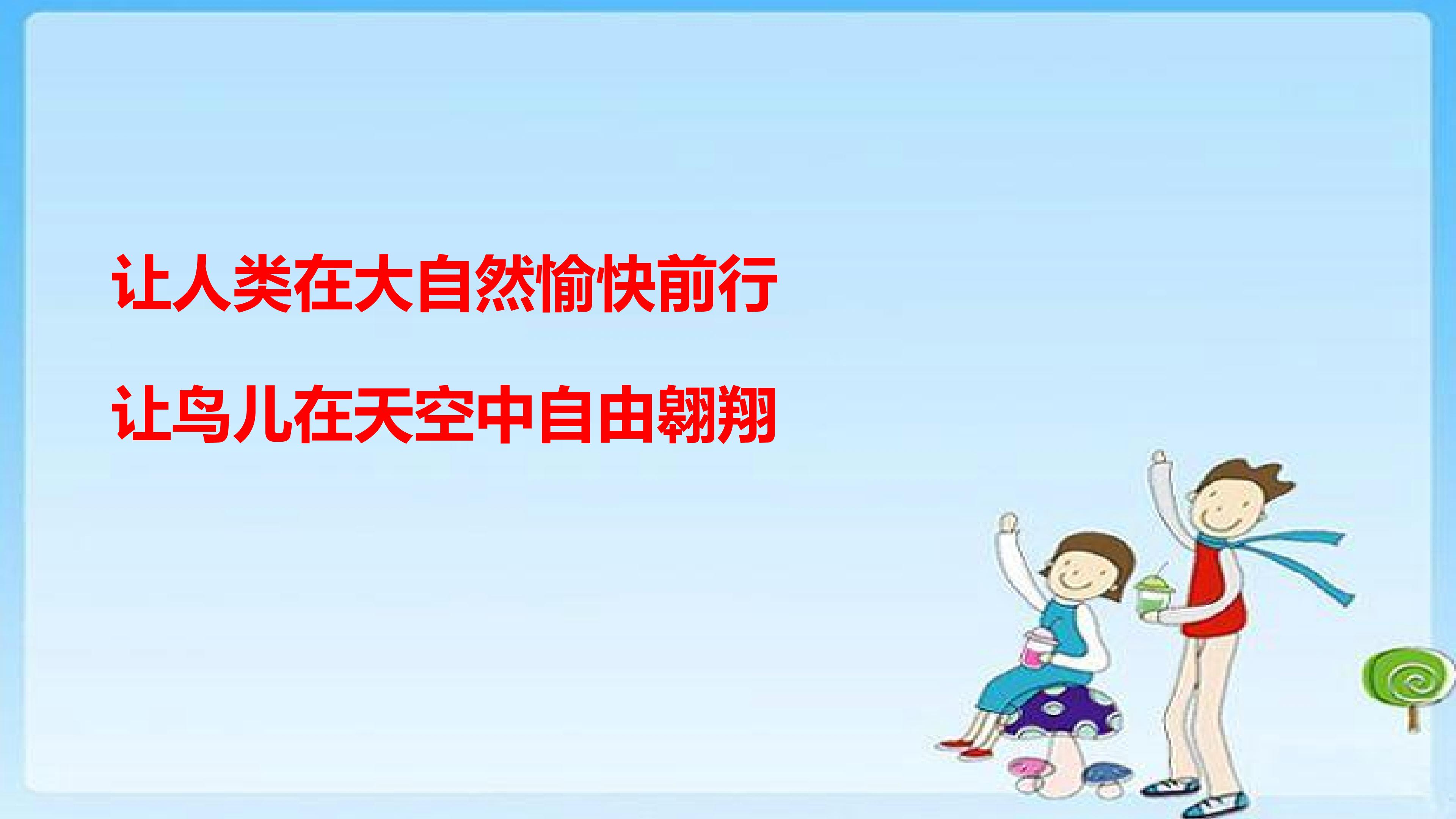 让人类在大自然愉快前行

让鸟儿在天空中自由翱翔